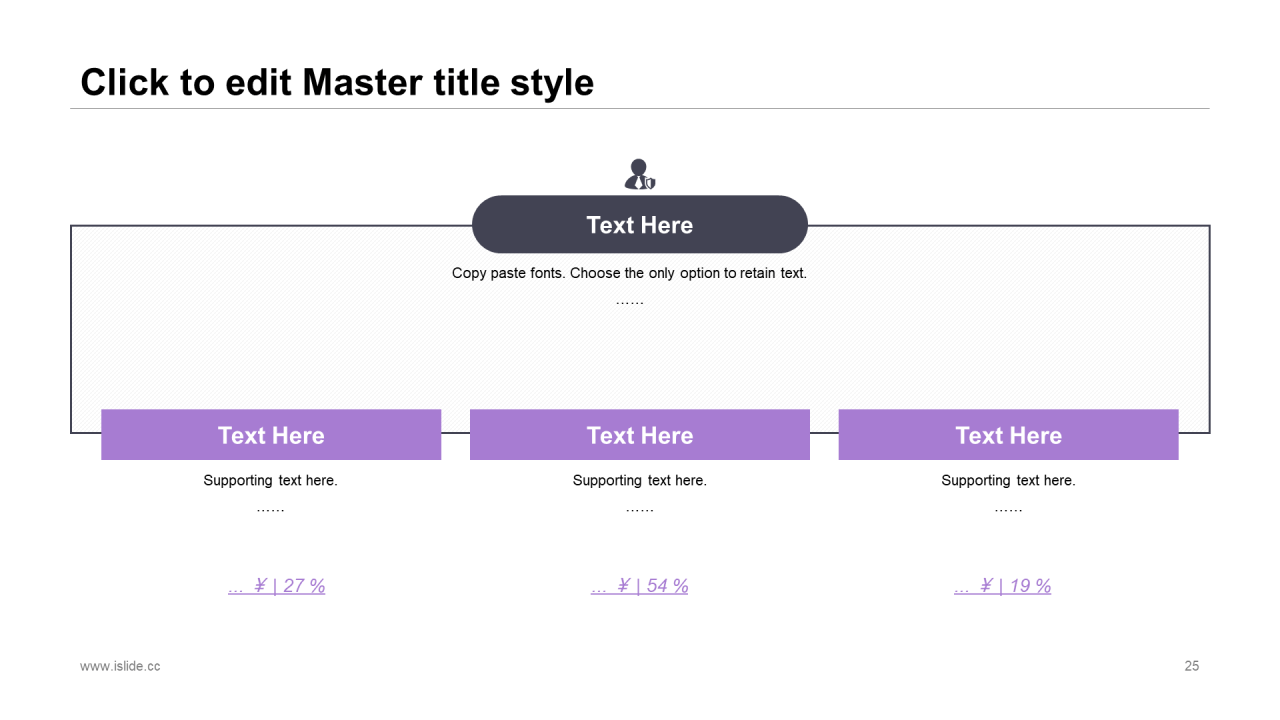 Click to edit Master title style

Text Here

Copy paste fonts. Choose the only option to retain text.

……

Text Here

Supporting text here.

……

... ¥ | 27 %

Text Here

Supporting text here.

……

... ¥ | 54 %

Text Here

Supporting text here.

……

... ¥ | 19 %

www.islide.cc

25